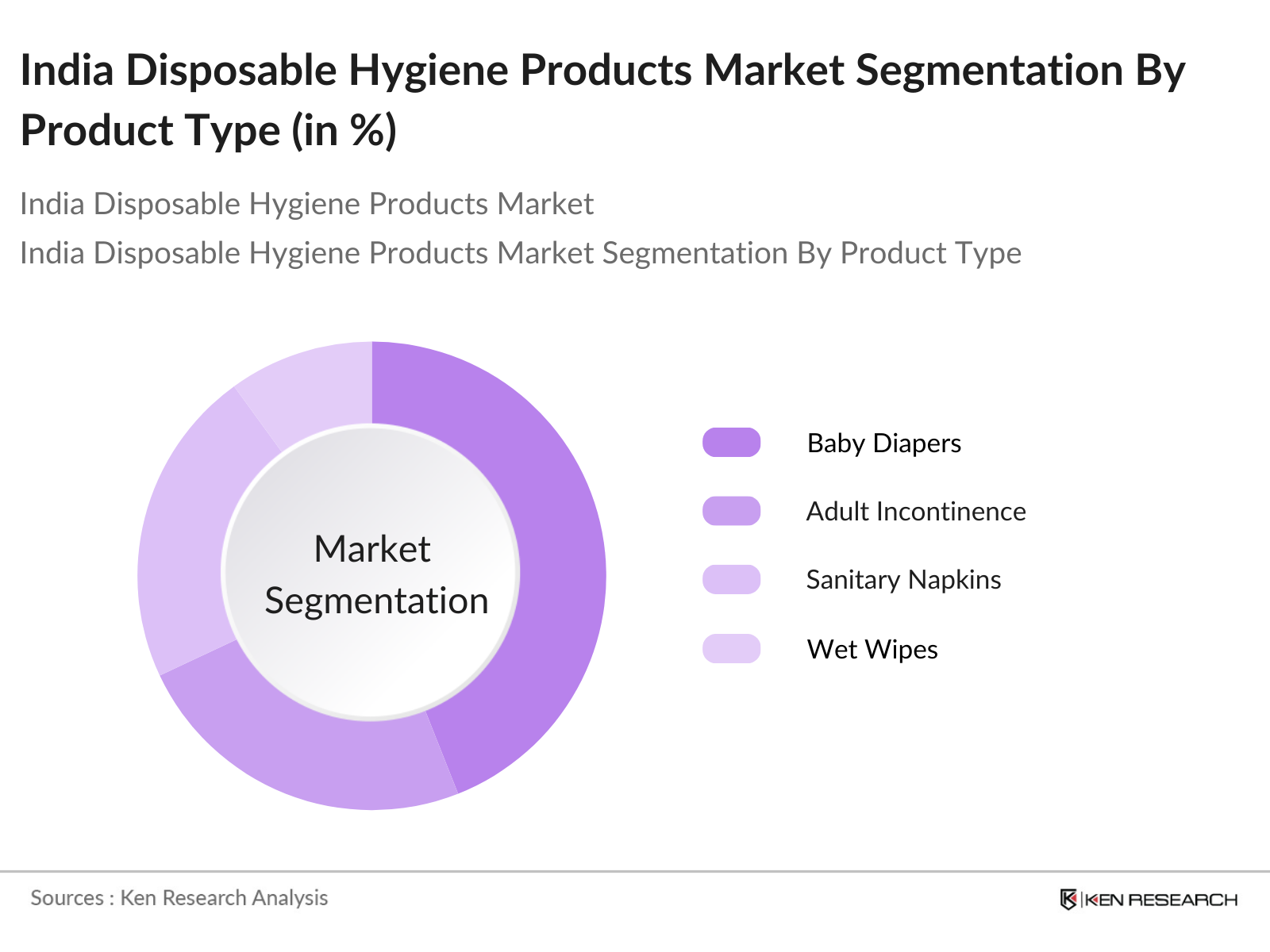 India Disposable Hygiene Products Market Segmentation By Product Type (in %)

India Disposable Hygiene Products Market
India Disposable Hygiene Products Market Segmentation By Product Type

Market Segmentation

Baby Diapers
Adult Incontinence
Sanitary Napkins
Wet Wipes

Sources : Ken Research Analysis

KEN RESEARCH